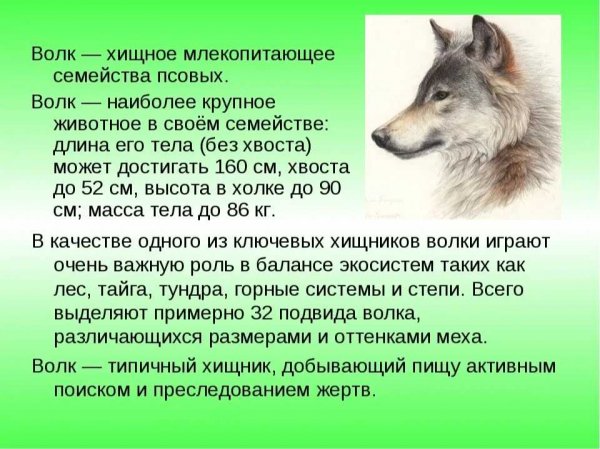 Волк — хищное млекопитающее семейства псовых.

Волк — наиболее крупное животное в своём семействе: длина его тела (без хвоста) может достигать 160 см, хвоста до 52 см, высота в холке до 90 см; масса тела до 86 кг.

В качестве одного из ключевых хищников волки играют очень важную роль в балансе экосистем таких как лес, тайга, тундра, горные системы и степи. Всего выделяют примерно 32 подвида волка, различающихся размерами и оттенками меха.

Волк — типичный хищник, добывающий пищу активным поиском и преследованием жертв.